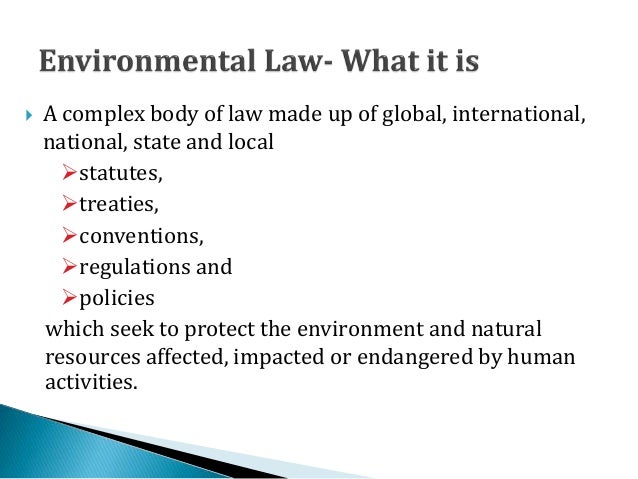 Environmental Law- What it is

A complex body of law made up of global, international, national, state and local

statutes,

treaties,

conventions,

regulations and

policies

which seek to protect the environment and natural resources affected, impacted or endangered by human activities.